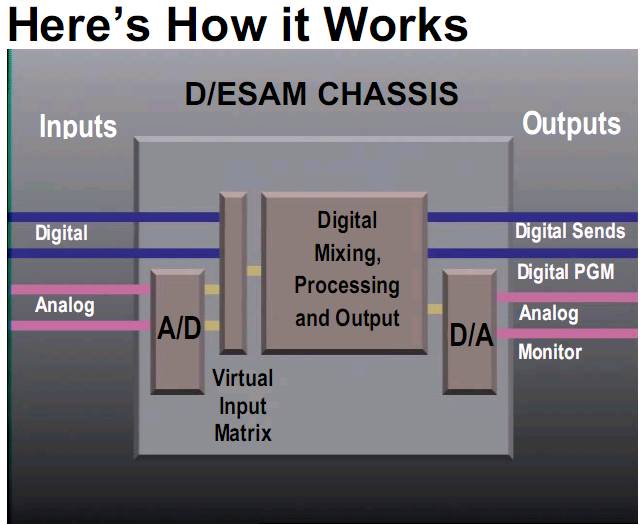 Here's How it Works

D/ESAM CHASSIS

Inputs

Outputs

Digital

Analog

A/D

Virtual Input Matrix

Digital Mixing, Processing and Output

D/A

Digital Sends

Digital PGM

Analog

Monitor